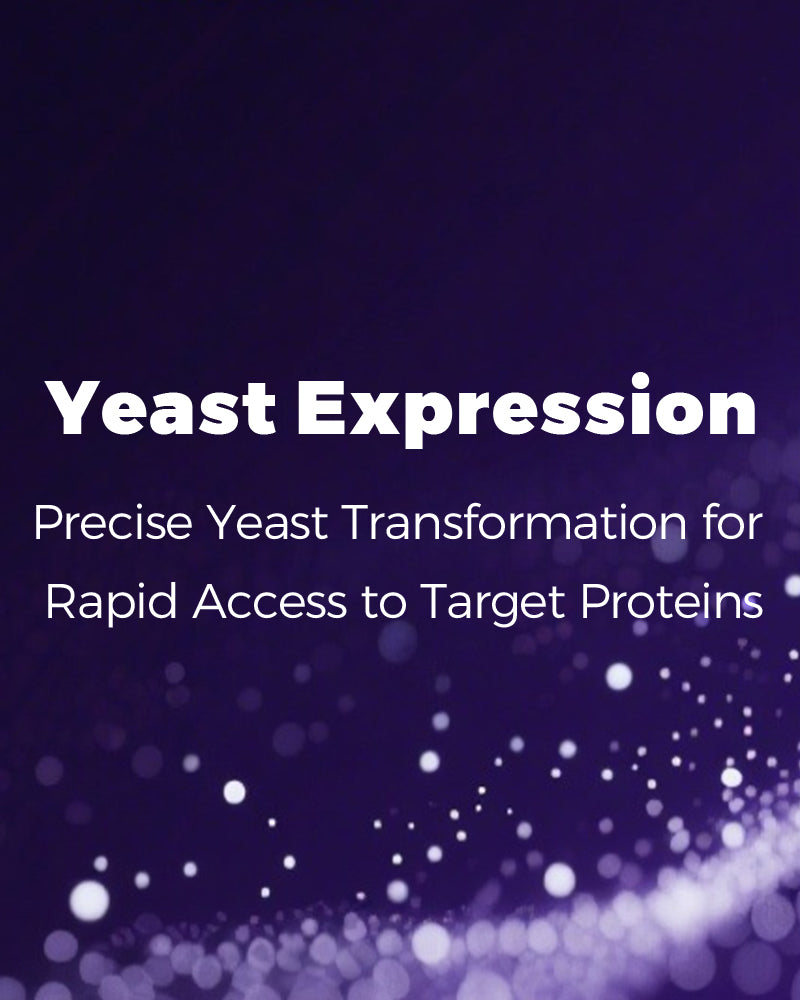 Yeast Expression

Precise Yeast Transformation for Rapid Access to Target Proteins